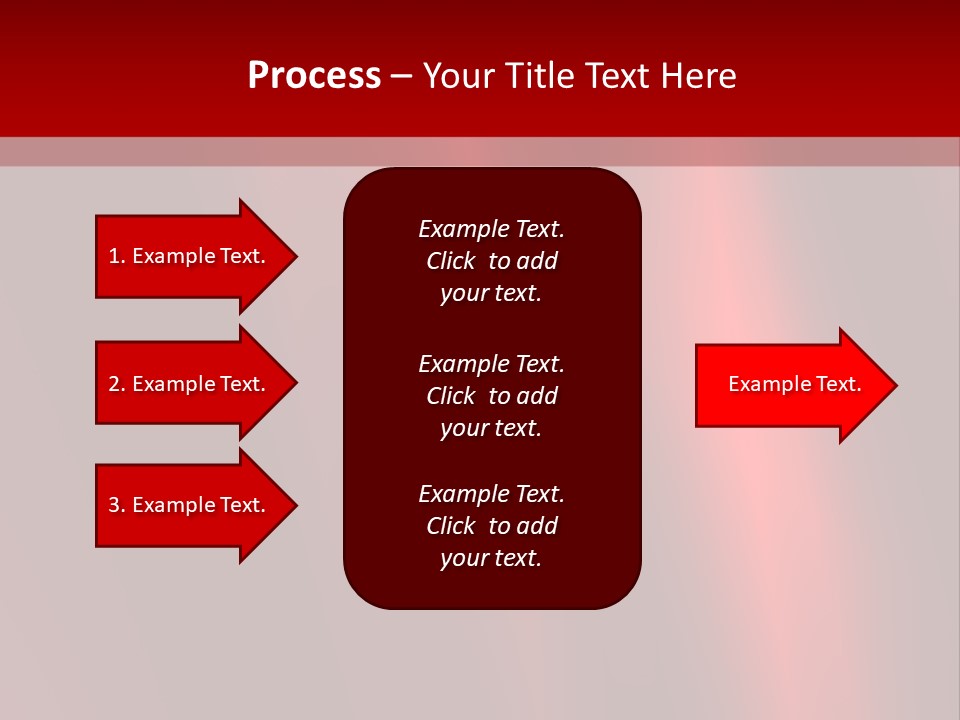 Process – Your Title Text Here

1. Example Text.

2. Example Text.

3. Example Text.

Example Text. Click to add your text.

Example Text. Click to add your text.

Example Text. Click to add your text.

Example Text.